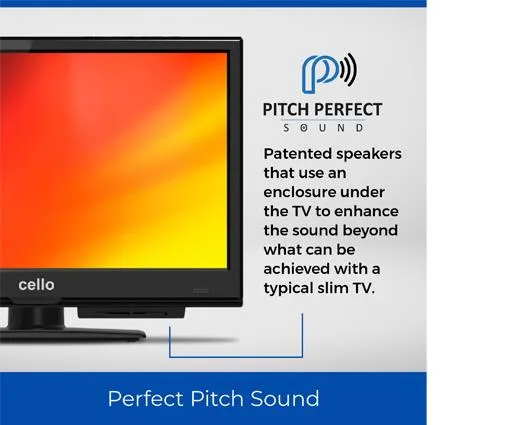 PITCH PERFECT
SOUND

Patented speakers that use an enclosure under the TV to enhance the sound beyond what can be achieved with a typical slim TV.

cello

Perfect Pitch Sound